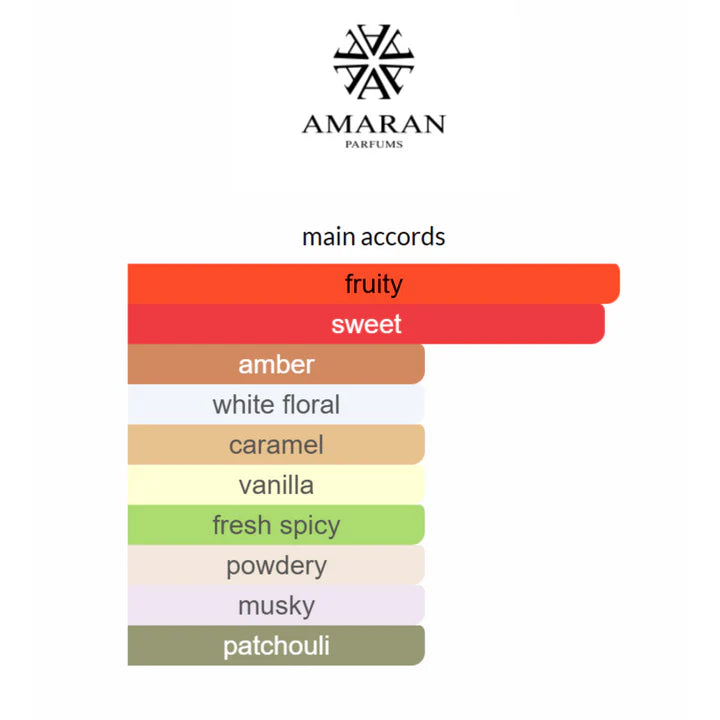 AMARAN
PARFUMS

main accords

fruity
sweet
amber
white floral
caramel
vanilla
fresh spicy
powdery
musky
patchouli